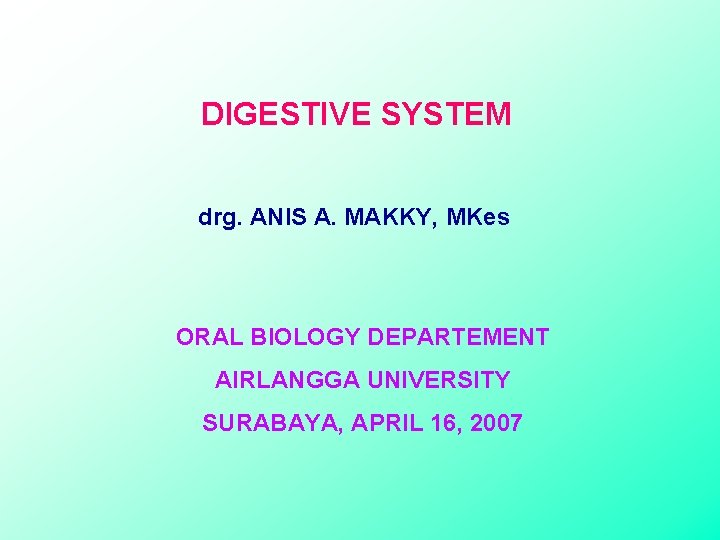 DIGESTIVE SYSTEM

drg. ANIS A. MAKKY, MKes

ORAL BIOLOGY DEPARTEMENT
AIRLANGGA UNIVERSITY
SURABAYA, APRIL 16, 2007